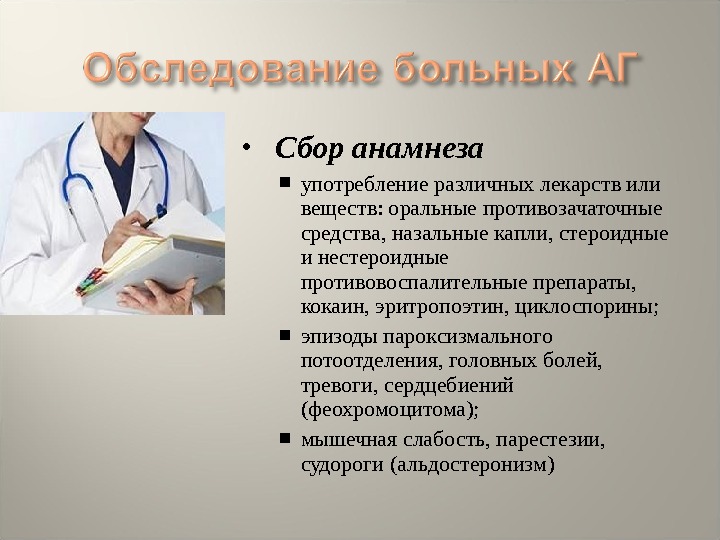 Обследование больных АГ

• Сбор анамнеза

▪ употребление различных лекарств или веществ: оральные противозачаточные средства, назальные капли, стероидные и нестероидные противовоспалительные препараты, кокаин, эритропоэтин, циклоспорины;

▪ эпизоды пароксизмального потоотделения, головных болей, тревоги, сердцебиений (феохромоцитома);

▪ мышечная слабость, парестезии, судороги (альдостеронизм)